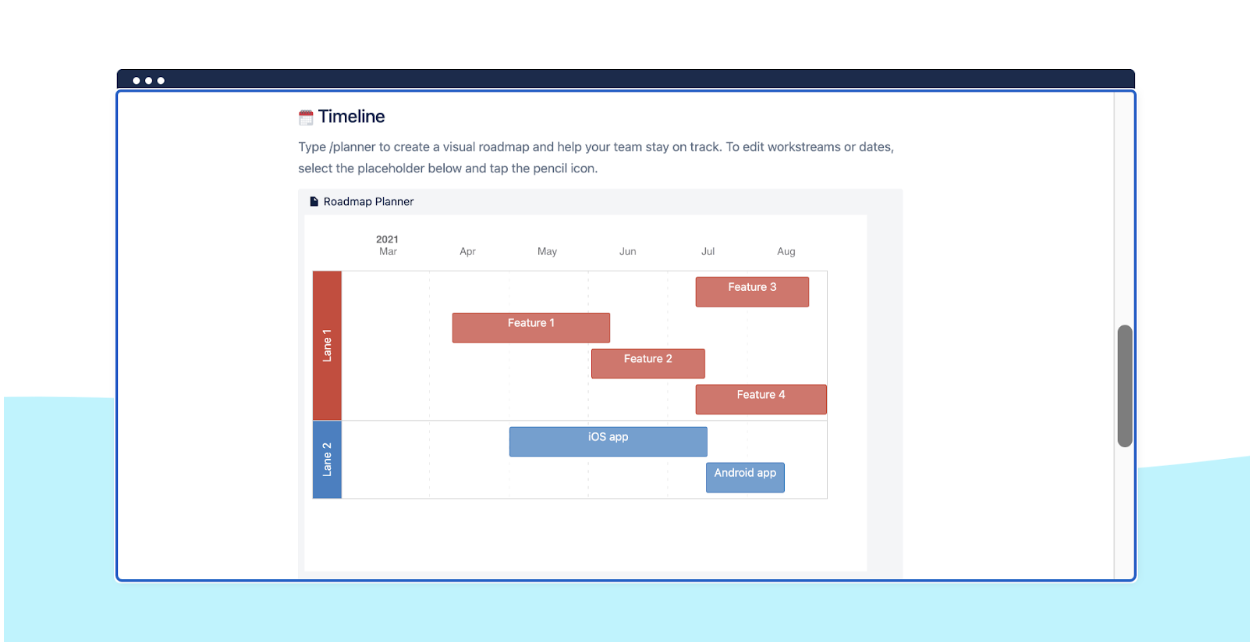 Timeline

Type /planner to create a visual roadmap and help your team stay on track. To edit workstreams or dates, select the placeholder below and tap the pencil icon.

Roadmap Planner

2021
Mar Apr May Jun Jul Aug

Lane 1
Feature 3
Feature 1
Feature 2
Feature 4

Lane 2
iOS app
Android app